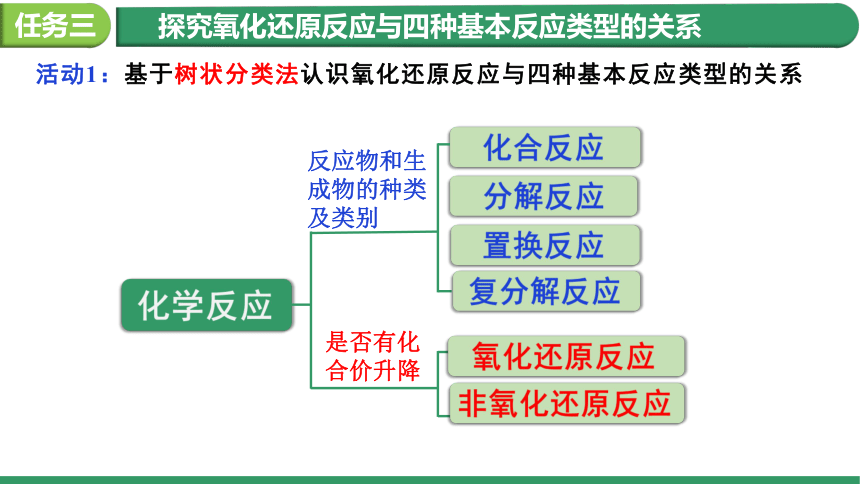 任务三 探究氧化还原反应与四种基本反应类型的关系

活动1：基于树状分类法认识氧化还原反应与四种基本反应类型的关系

化学反应

反应物和生成物的种类及类别

化合反应

分解反应

置换反应

复分解反应

是否有化合价升降

氧化还原反应

非氧化还原反应